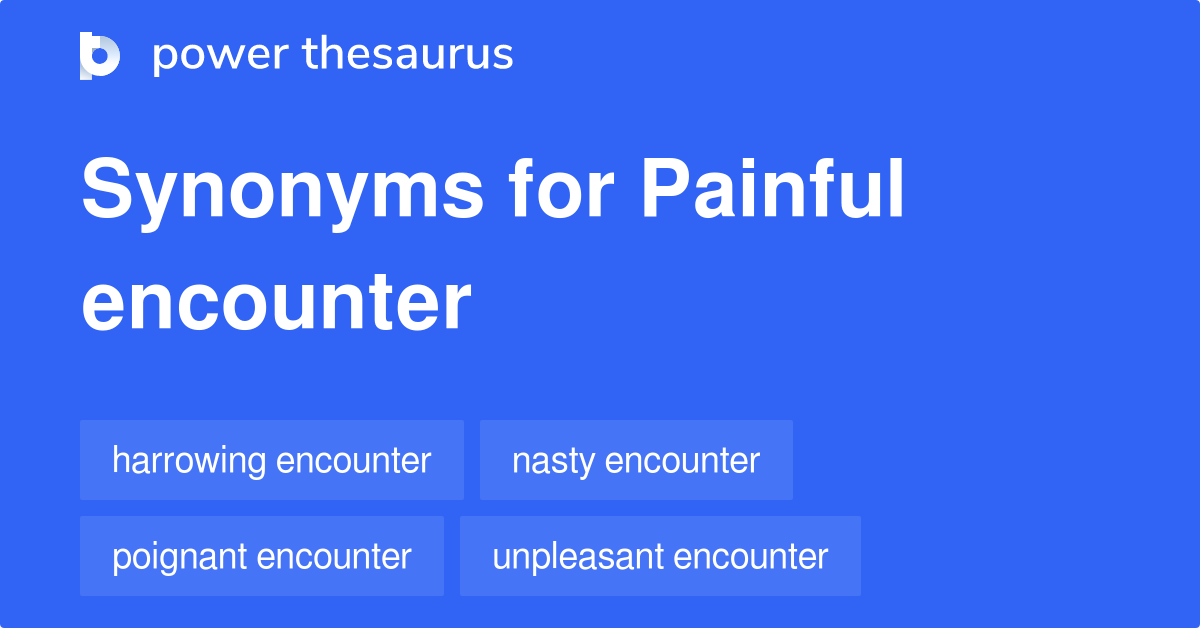 power thesaurus

Synonyms for Painful encounter

harrowing encounter
nasty encounter
poignant encounter
unpleasant encounter